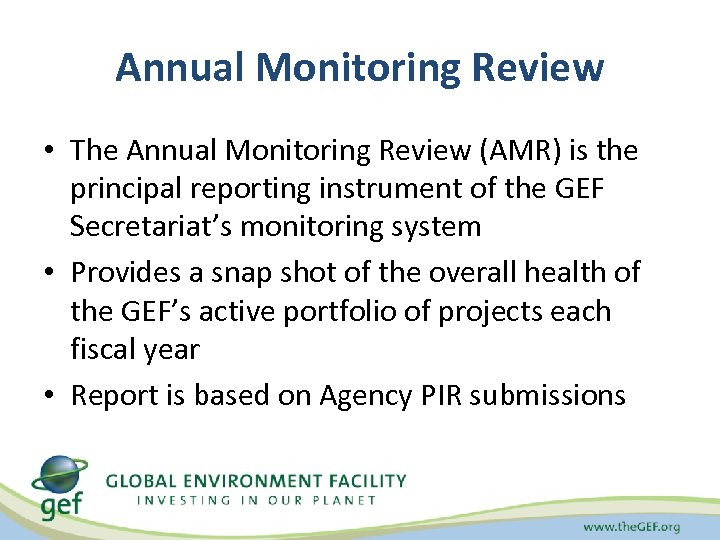 Annual Monitoring Review

• The Annual Monitoring Review (AMR) is the principal reporting instrument of the GEF Secretariat's monitoring system
• Provides a snap shot of the overall health of the GEF's active portfolio of projects each fiscal year
• Report is based on Agency PIR submissions

gef GLOBAL ENVIRONMENT FACILITY
INVESTING IN OUR PLANET

www.theGEF.org